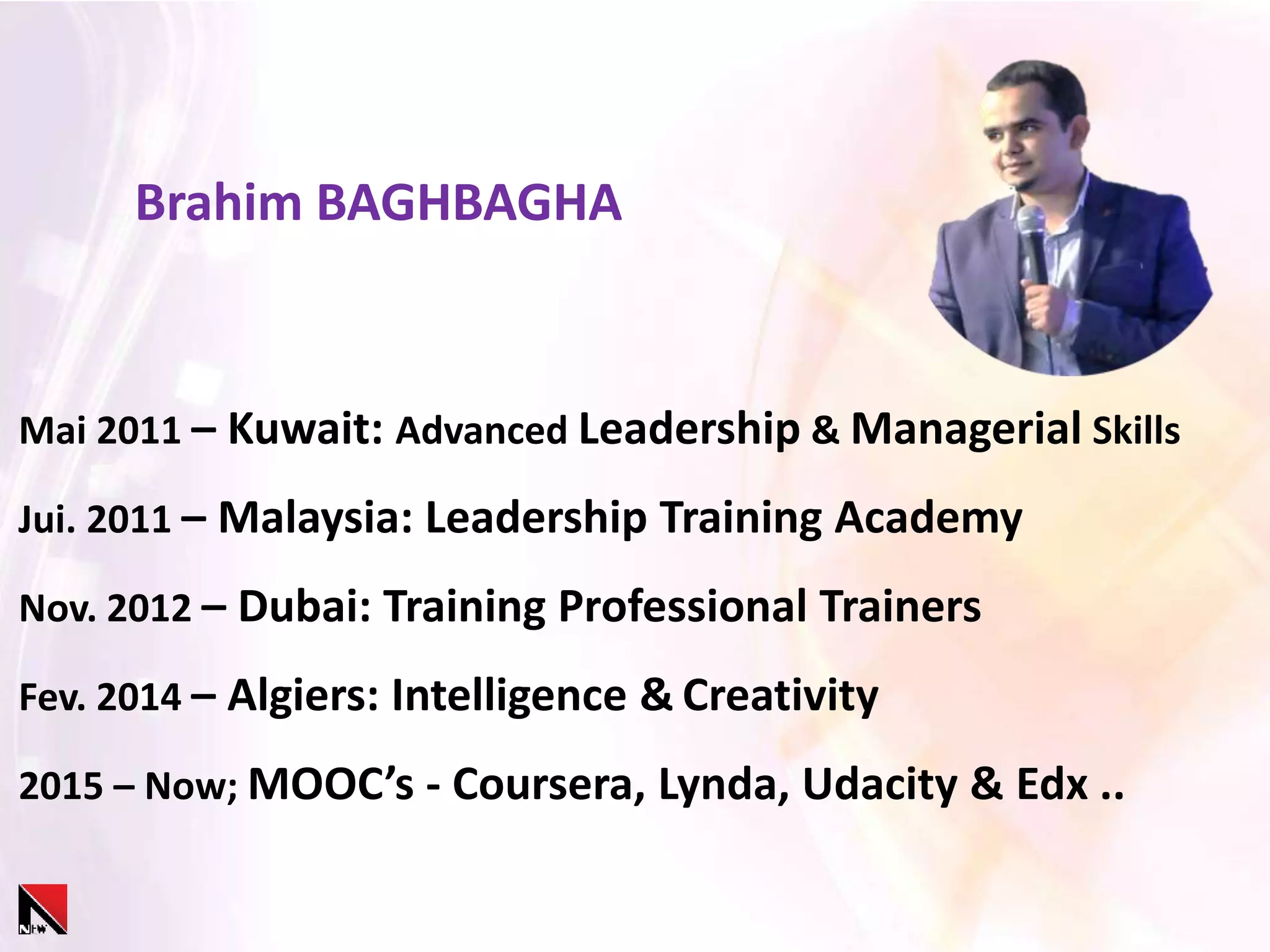 Brahim BAGHBAGHA

Mai 2011 – Kuwait: Advanced Leadership & Managerial Skills

Jui. 2011 – Malaysia: Leadership Training Academy

Nov. 2012 – Dubai: Training Professional Trainers

Fev. 2014 – Algiers: Intelligence & Creativity

2015 – Now; MOOC's - Coursera, Lynda, Udacity & Edx ..

NEW